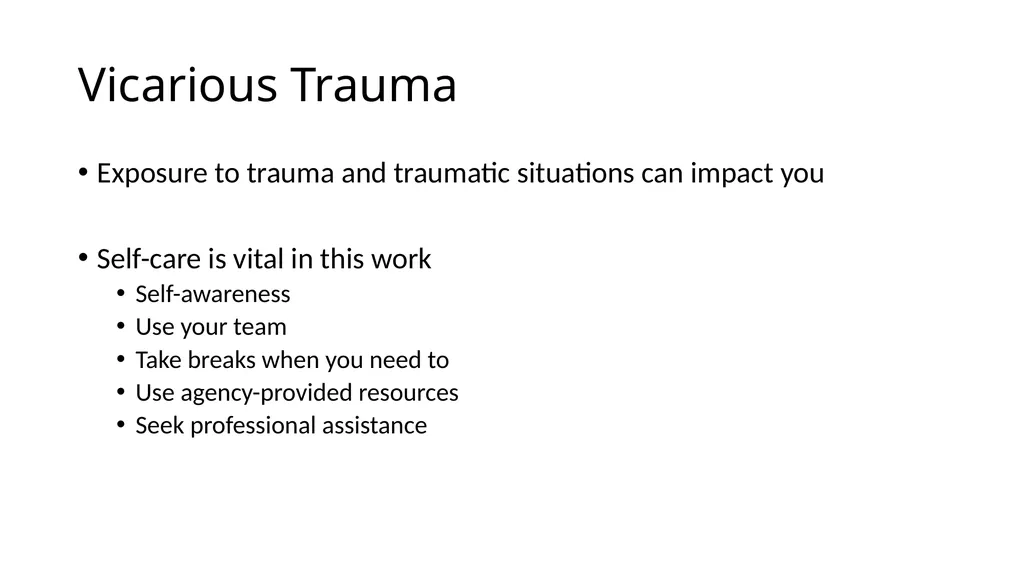 Vicarious Trauma

• Exposure to trauma and traumatic situations can impact you

• Self-care is vital in this work
  • Self-awareness
  • Use your team
  • Take breaks when you need to
  • Use agency-provided resources
  • Seek professional assistance